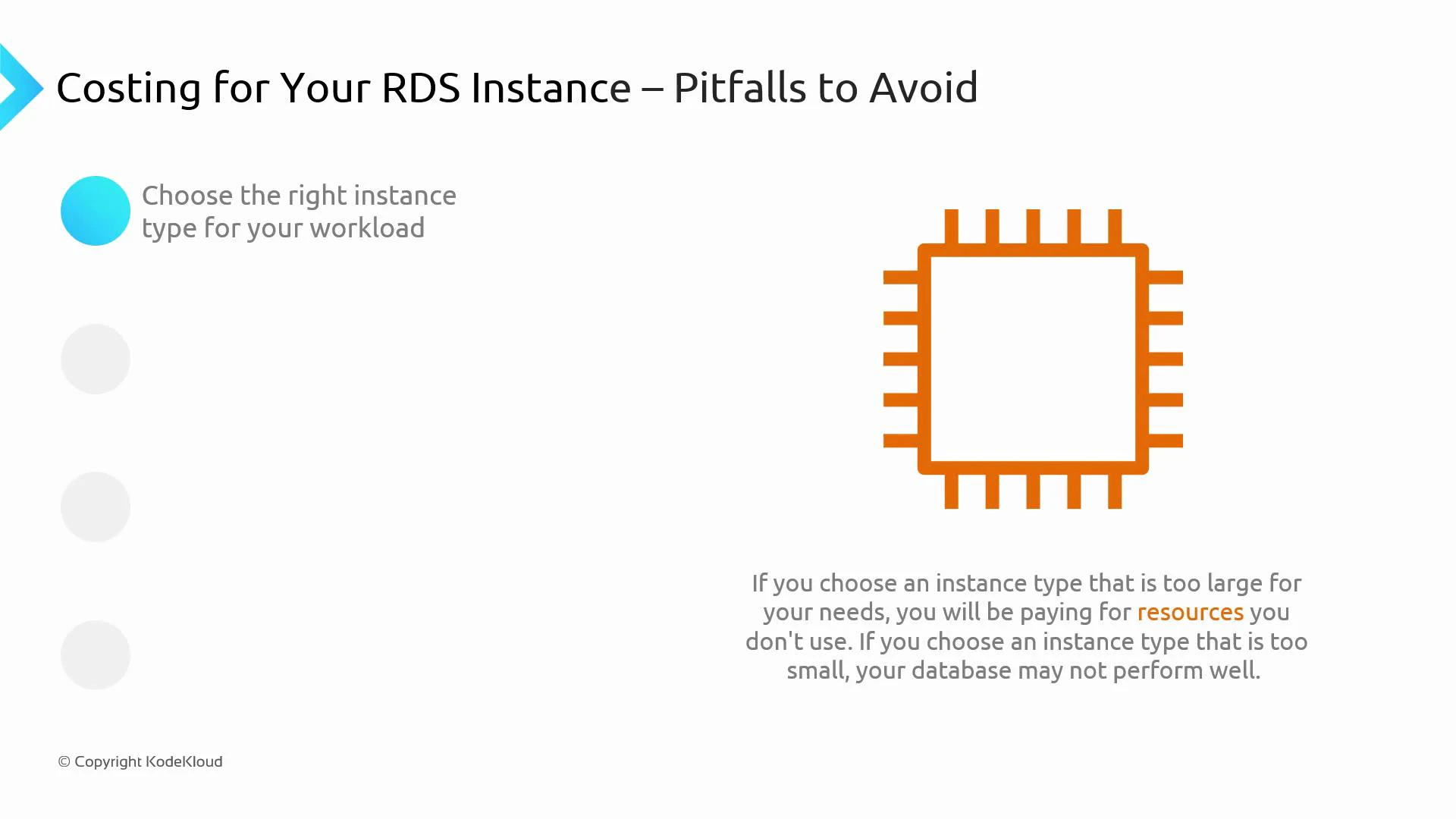 Costing for Your RDS Instance – Pitfalls to Avoid

Choose the right instance type for your workload

If you choose an instance type that is too large for your needs, you will be paying for resources you don't use. If you choose an instance type that is too small, your database may not perform well.

© Copyright KodeKloud